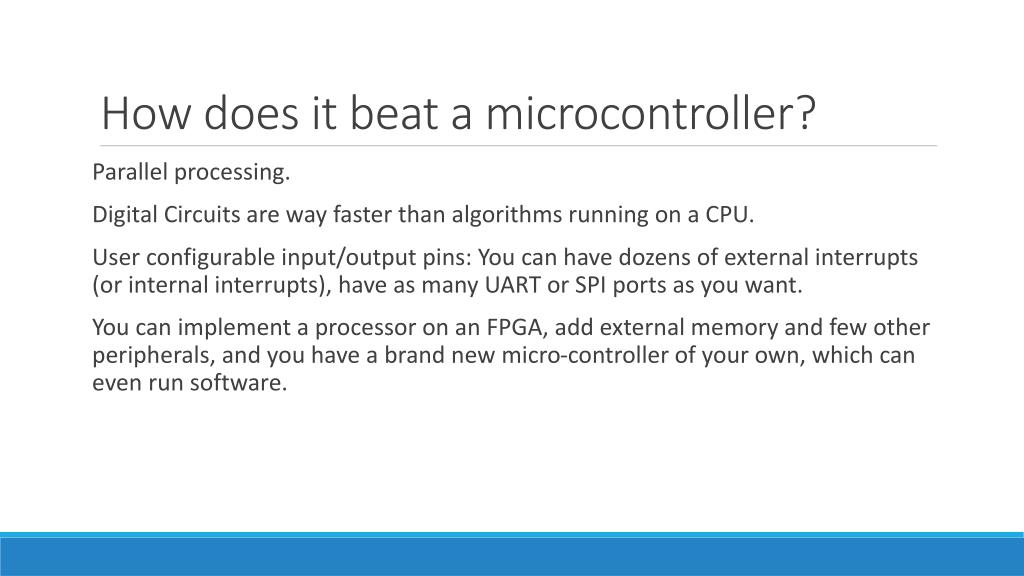 How does it beat a microcontroller?

Parallel processing.

Digital Circuits are way faster than algorithms running on a CPU.

User configurable input/output pins: You can have dozens of external interrupts (or internal interrupts), have as many UART or SPI ports as you want.

You can implement a processor on an FPGA, add external memory and few other peripherals, and you have a brand new micro-controller of your own, which can even run software.